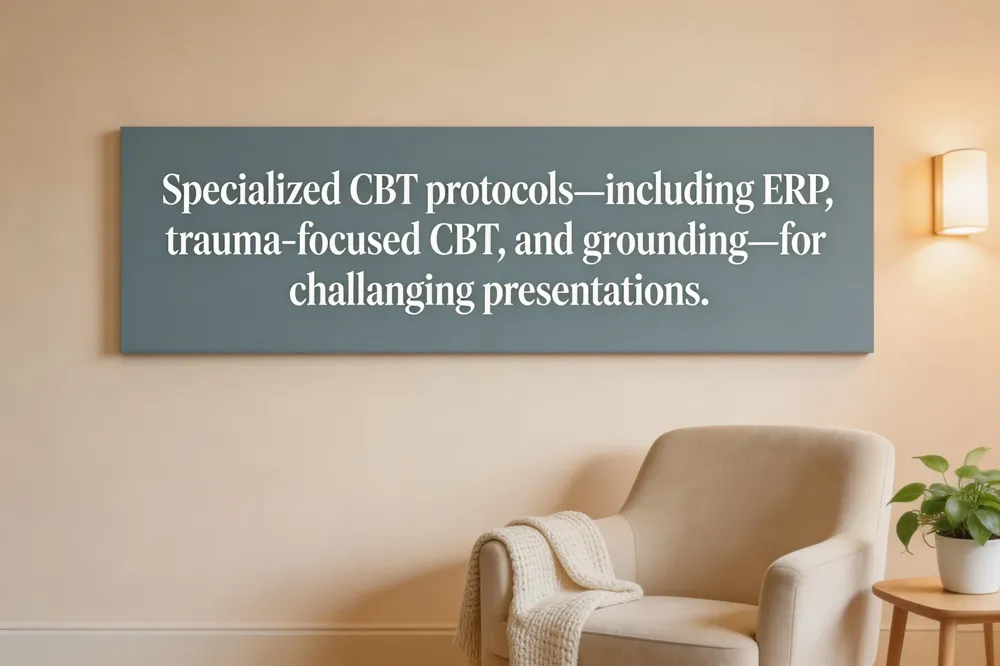 Specialized CBT protocols—including ERP, trauma-focused CBT, and grounding—for challanging presentations.